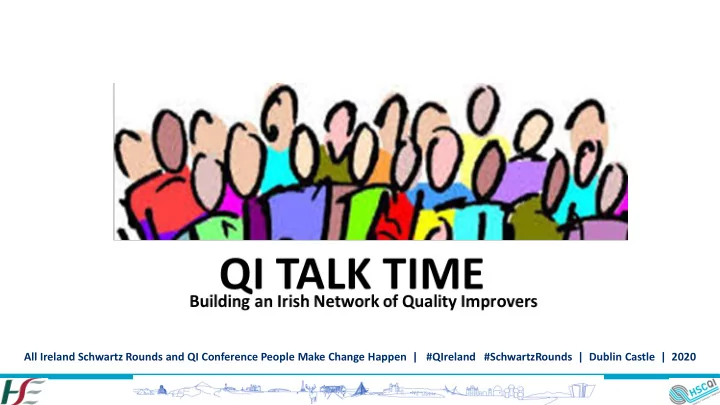 QI TALK TIME
Building an Irish Network of Quality Improvers

All Ireland Schwartz Rounds and QI Conference People Make Change Happen | #QIreland #SchwartzRounds | Dublin Castle | 2020

HSE

HSCQI